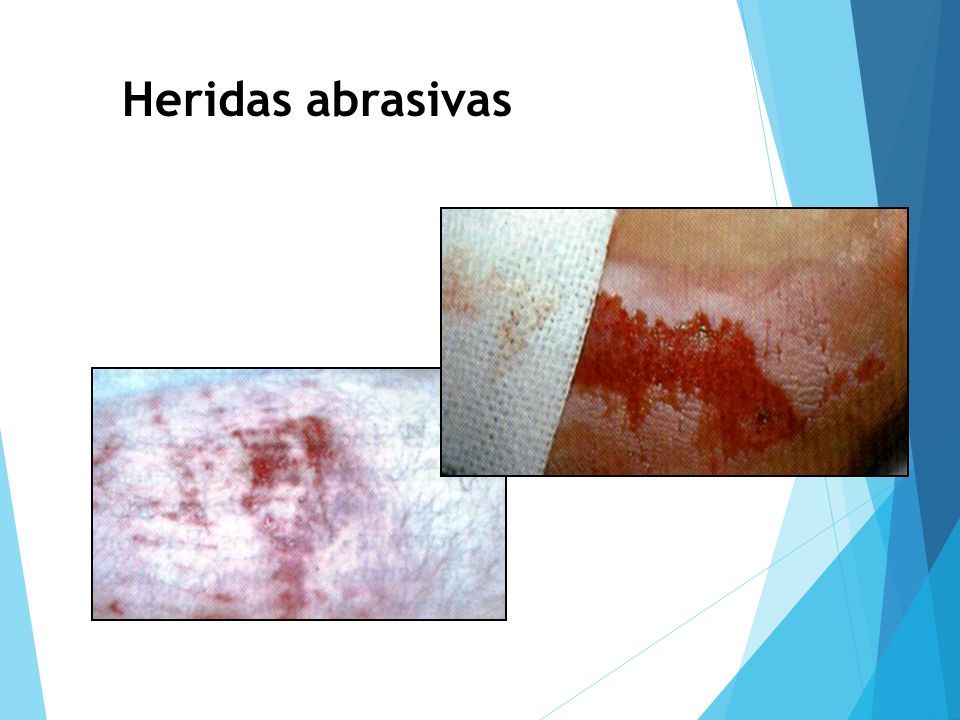 Heridas abrasivas